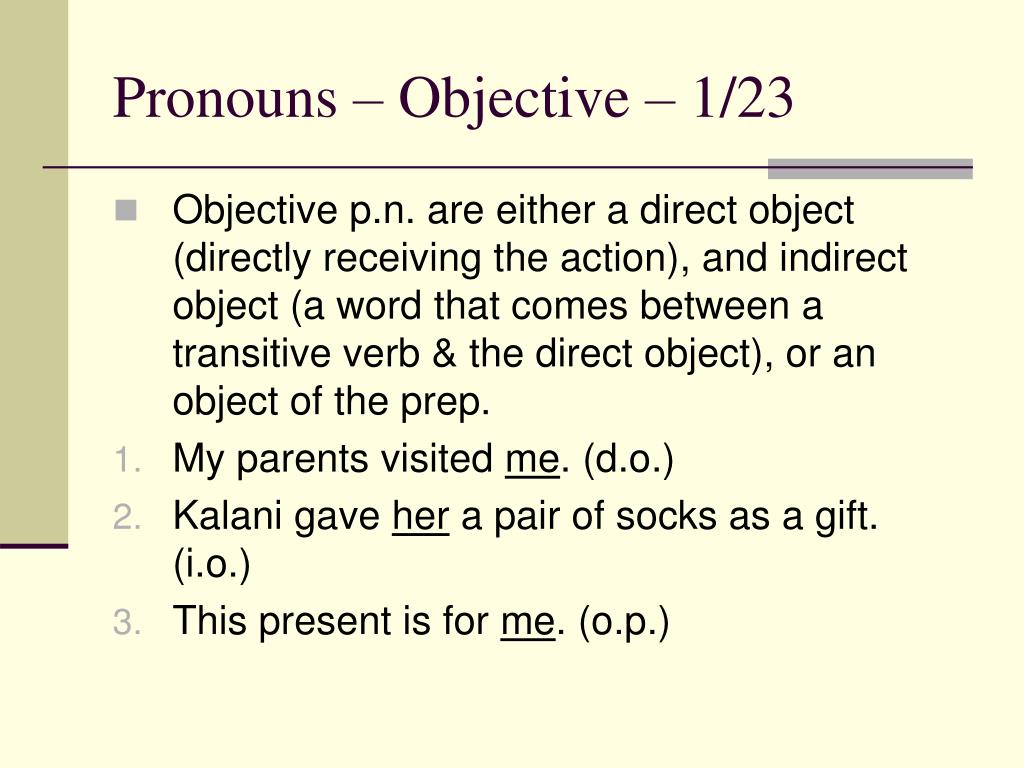 Pronouns – Objective – 1/23

Objective p.n. are either a direct object (directly receiving the action), and indirect object (a word that comes between a transitive verb & the direct object), or an object of the prep.

1. My parents visited me. (d.o.)
2. Kalani gave her a pair of socks as a gift. (i.o.)
3. This present is for me. (o.p.)